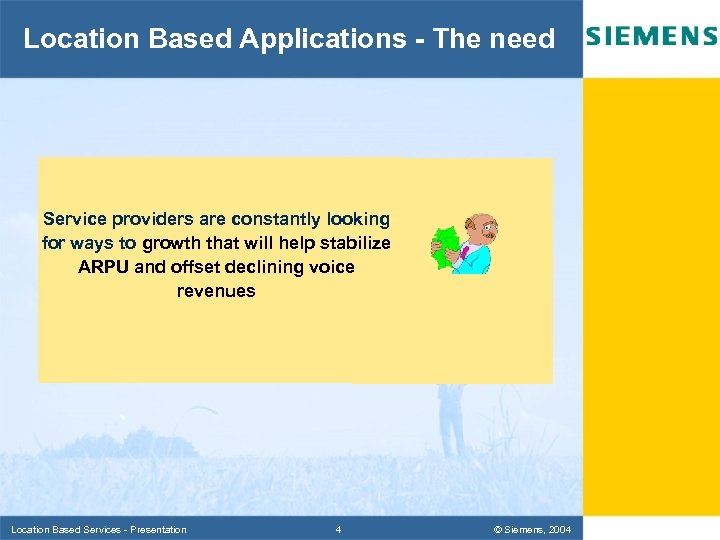 Location Based Applications - The need

SIEMENS

Service providers are constantly looking for ways to growth that will help stabilize ARPU and offset declining voice revenues

Location Based Services - Presentation

4

© Siemens, 2004